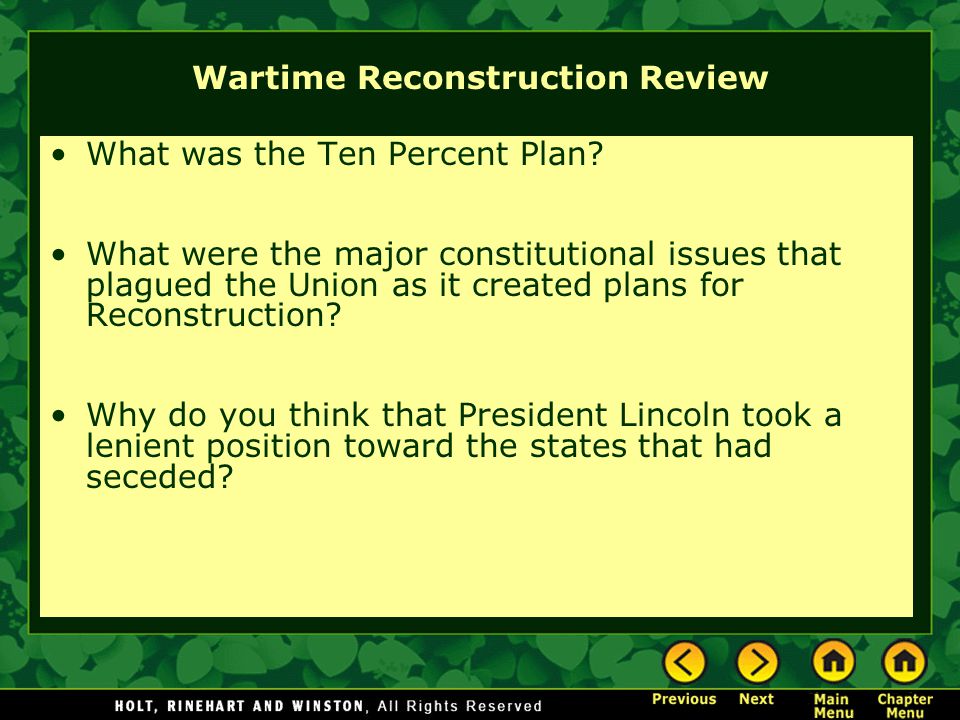 Wartime Reconstruction Review

• What was the Ten Percent Plan?

• What were the major constitutional issues that plagued the Union as it created plans for Reconstruction?

• Why do you think that President Lincoln took a lenient position toward the states that had seceded?

HOLT, RINEHART AND WINSTON, All Rights Reserved

Previous Next Main Menu Chapter Menu